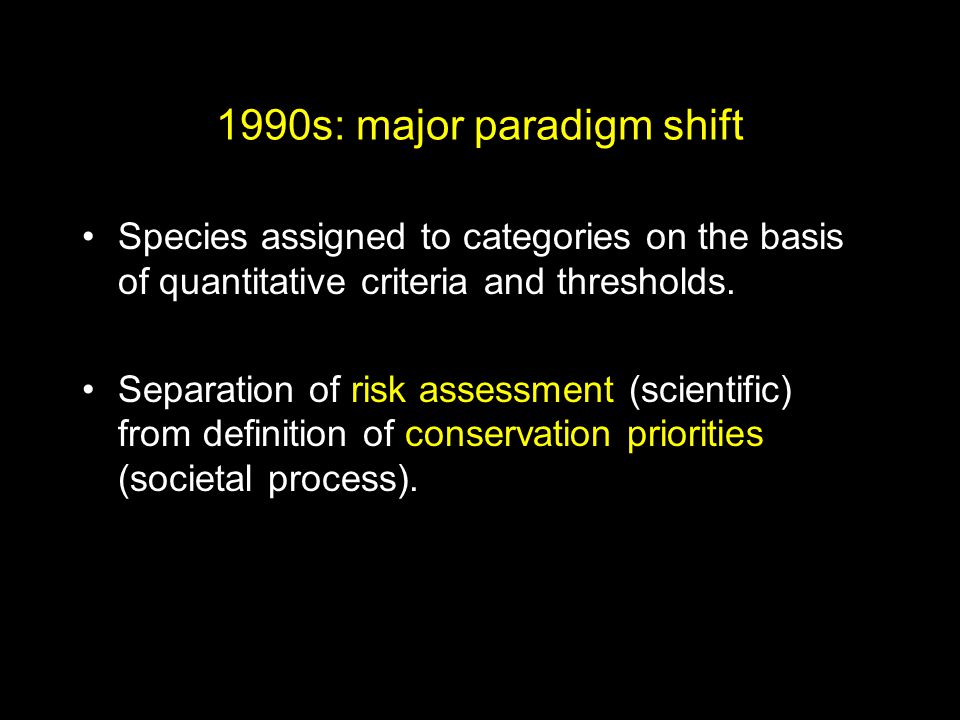 1990s: major paradigm shift

• Species assigned to categories on the basis of quantitative criteria and thresholds.

• Separation of risk assessment (scientific) from definition of conservation priorities (societal process).